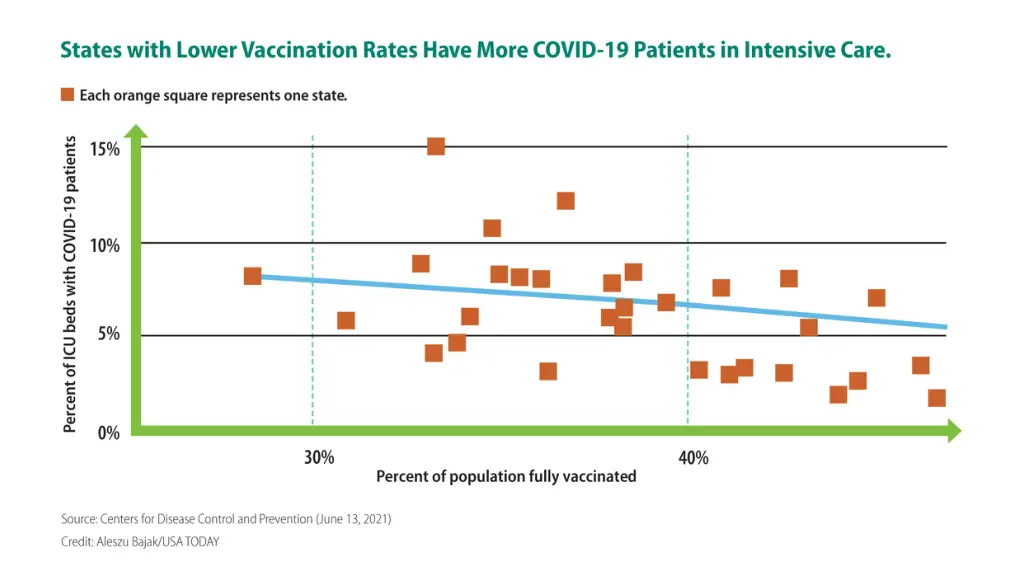 States with Lower Vaccination Rates Have More COVID-19 Patients in Intensive Care.

Each orange square represents one state.

Percent of ICU beds with COVID-19 patients

15%
10%
5%
0%

30%
40%

Percent of population fully vaccinated

Source: Centers for Disease Control and Prevention (June 13, 2021)
Credit: Aleszu Bajak/USA TODAY